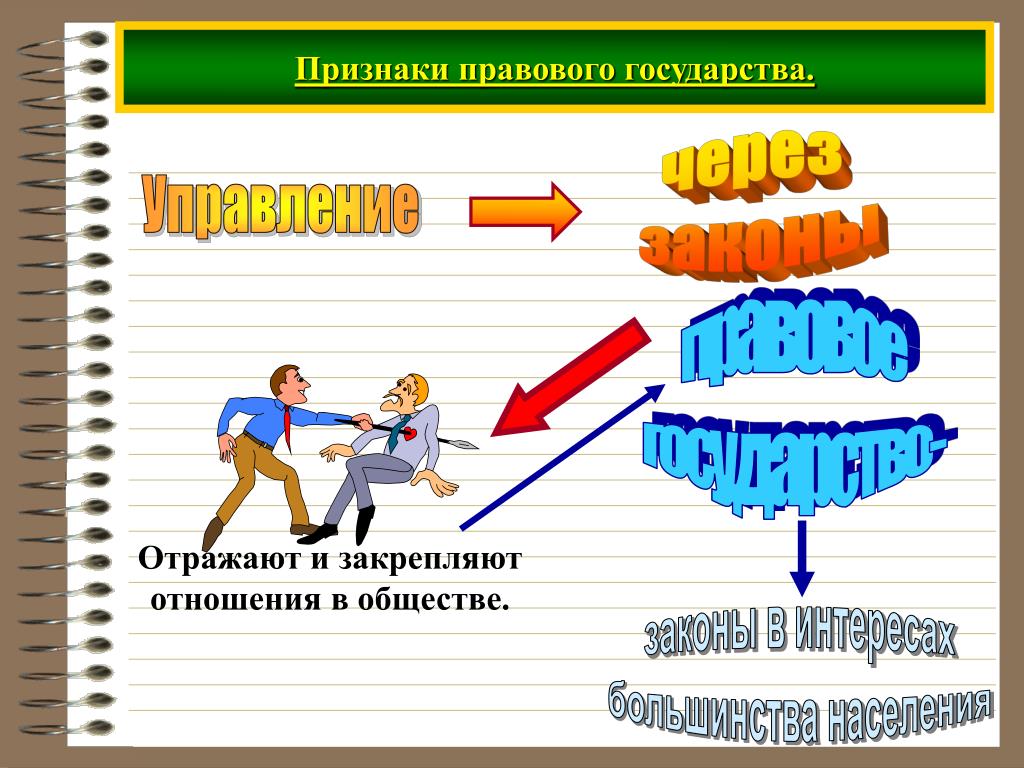 Признаки правового государства.

Управление

через законы

правовое государство-

Отражают и закрепляют отношения в обществе.

законы в интересах большинства населения